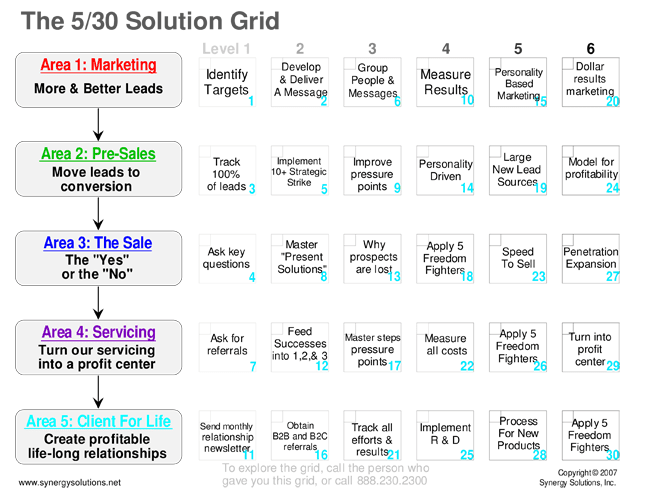 The 5/30 Solution Grid

| | Level 1 | 2 | 3 | 4 | 5 | 6 |
|---|---|---|---|---|---|---|
| Area 1: Marketing More & Better Leads | Identify Targets 1 | Develop & Deliver A Message 2 | Group People & Messages 6 | Measure Results 10 | Personality Based Marketing 15 | Dollar results marketing 20 |
| Area 2: Pre-Sales Move leads to conversion | Track 100% of leads 3 | Implement 10+ Strategic Strike 5 | Improve pressure points 9 | Personality Driven 14 | Large New Lead Sources 19 | Model for profitability 24 |
| Area 3: The Sale The "Yes" or the "No" | Ask key questions 4 | Master "Present Solutions" 8 | Why prospects are lost 13 | Apply 5 Freedom Fighters 18 | Speed To Sell 23 | Penetration Expansion 27 |
| Area 4: Servicing Turn our servicing into a profit center | Ask for referrals 7 | Feed Successes into 1,2,& 3 12 | Master steps pressure points 17 | Measure all costs 22 | Apply 5 Freedom Fighters 26 | Turn into profit center 29 |
| Area 5: Client For Life Create profitable life-long relationships | Send monthly relationship newsletter 11 | Obtain B2B and B2C referrals 16 | Track all efforts & results 21 | Implement R & D 25 | Process For New Products 28 | Apply 5 Freedom Fighters 30 |

www.synergysolutions.net

To explore the grid, call the person who gave you this grid, or call 888.230.2300

Copyright © 2007 Synergy Solutions, Inc.